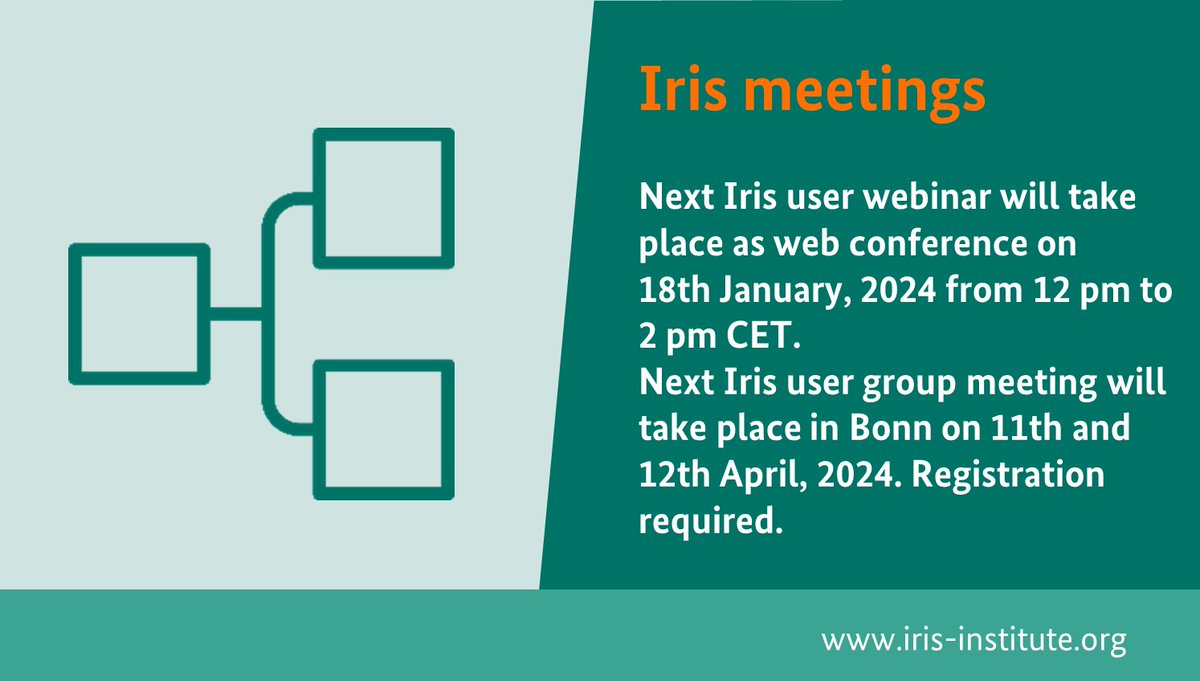 Iris meetings

Next Iris user webinar will take place as web conference on 18th January, 2024 from 12 pm to 2 pm CET.
Next Iris user group meeting will take place in Bonn on 11th and 12th April, 2024. Registration required.

www.iris-institute.org